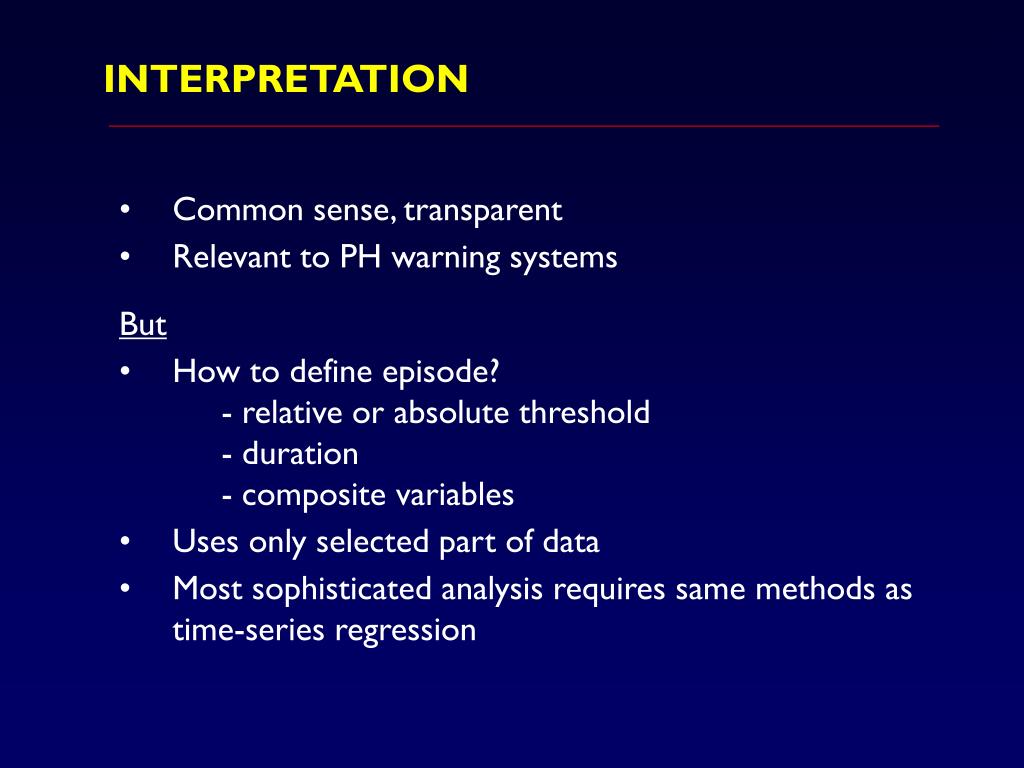 INTERPRETATION

• Common sense, transparent
• Relevant to PH warning systems

But
• How to define episode?
- relative or absolute threshold
- duration
- composite variables
• Uses only selected part of data
• Most sophisticated analysis requires same methods as time-series regression